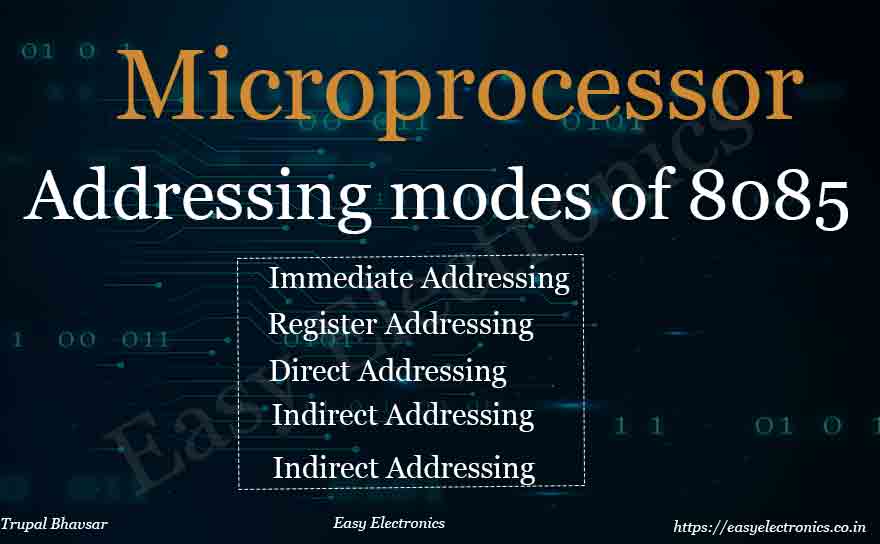 Microprocessor

Addressing modes of 8085

Immediate Addressing
Register Addressing
Direct Addressing
Indirect Addressing
Indirect Addressing

Easy Electronics

Trupal Bhavsar
Easy Electronics
https://easyelectronics.co.in